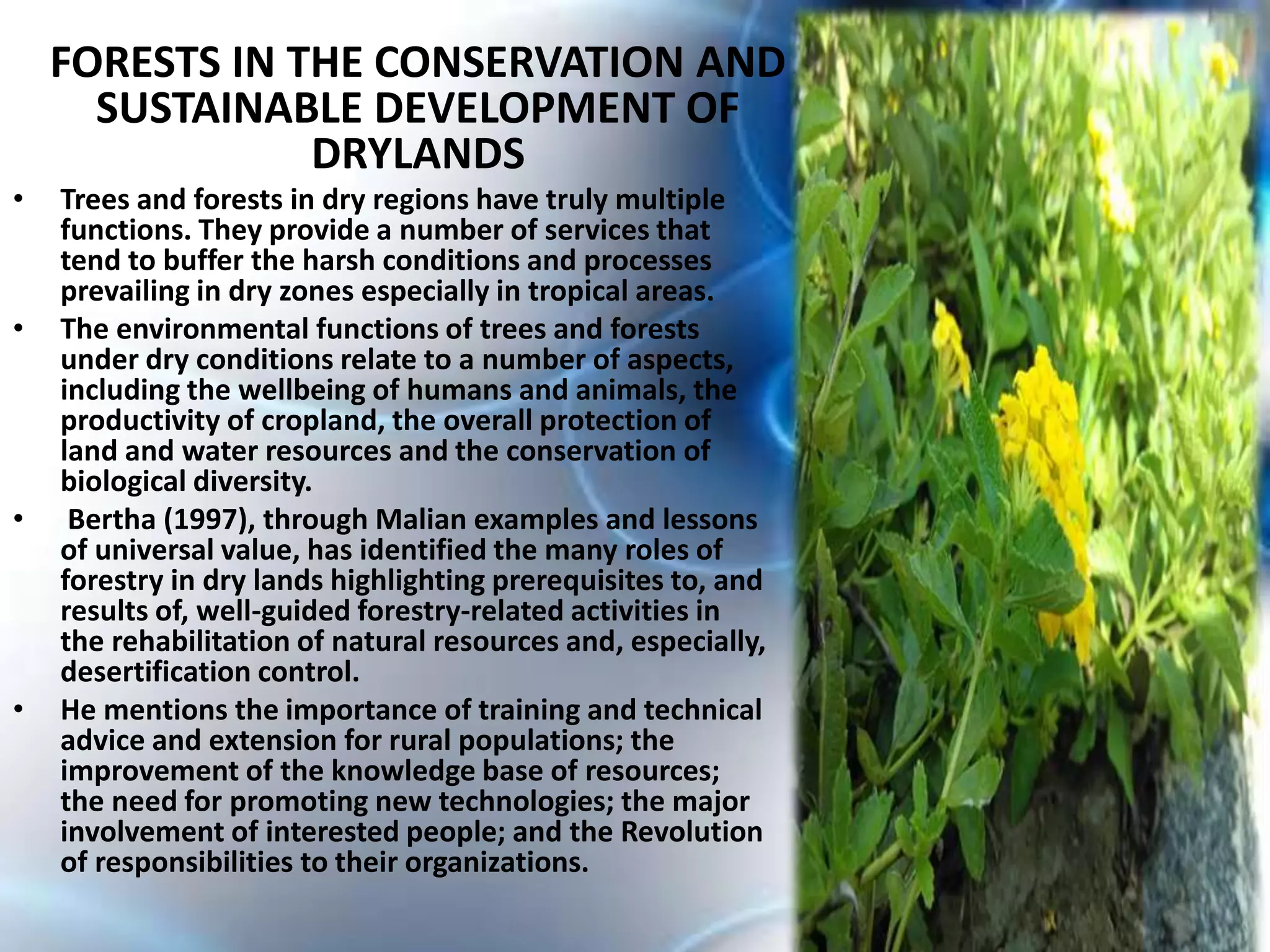 FORESTS IN THE CONSERVATION AND SUSTAINABLE DEVELOPMENT OF DRYLANDS

• Trees and forests in dry regions have truly multiple functions. They provide a number of services that tend to buffer the harsh conditions and processes prevailing in dry zones especially in tropical areas.

• The environmental functions of trees and forests under dry conditions relate to a number of aspects, including the wellbeing of humans and animals, the productivity of cropland, the overall protection of land and water resources and the conservation of biological diversity.

• Bertha (1997), through Malian examples and lessons of universal value, has identified the many roles of forestry in dry lands highlighting prerequisites to, and results of, well-guided forestry-related activities in the rehabilitation of natural resources and, especially, desertification control.

• He mentions the importance of training and technical advice and extension for rural populations; the improvement of the knowledge base of resources; the need for promoting new technologies; the major involvement of interested people; and the Revolution of responsibilities to their organizations.